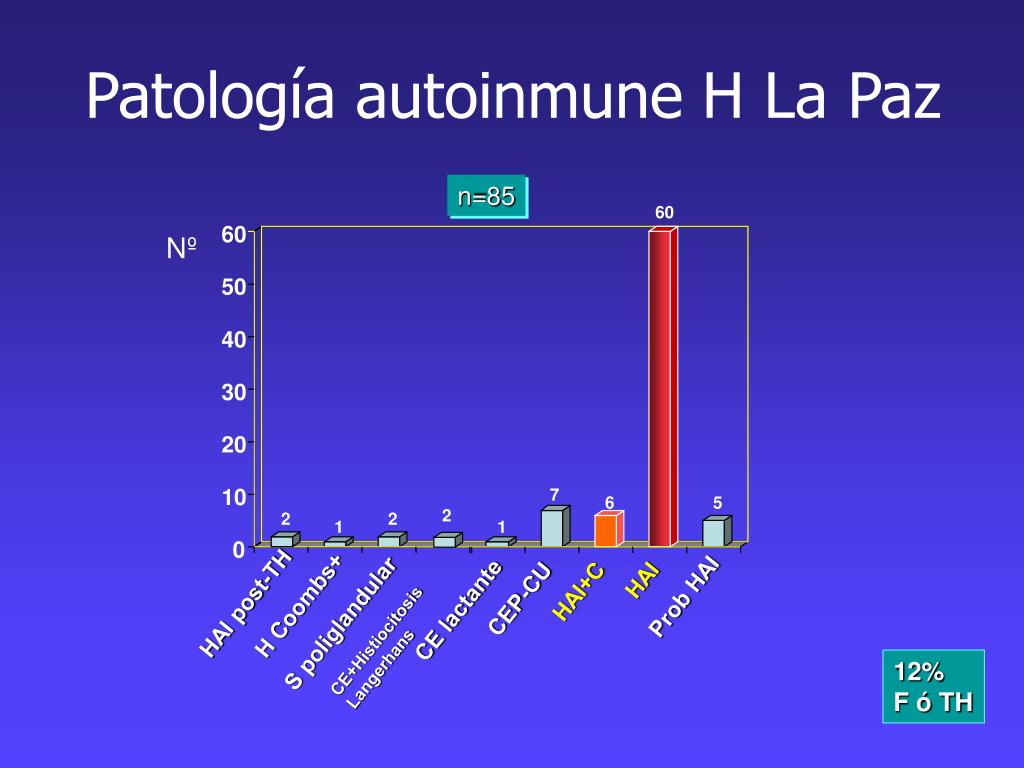 Patología autoinmune H La Paz

n=85

Nº

60
50
40
30
20
10
0

2
1
2
2
1
7
6
60
5

HAI post-TH
H Coombs+
S poliglandular
CE+Histiocitosis Langerhans
CE lactante
CEP-CU
HAI+C
HAI
Prob HAI

12%
F ó TH